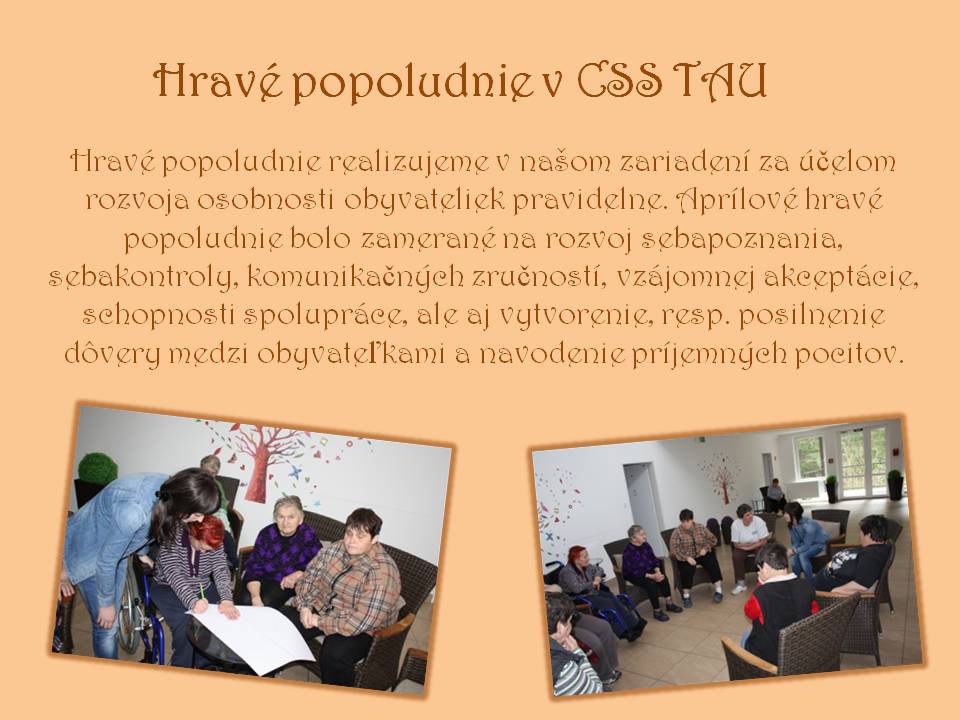 Hravé popoludnie v CSS TAU

Hravé popoludnie realizujeme v našom zariadení za účelom rozvoja osobnosti obyvateliek pravidelne. Aprílové hravé popoludnie bolo zamerané na rozvoj sebapoznania, sebakontroly, komunikačných zručností, vzájomnej akceptácie, schopnosti spolupráce, ale aj vytvorenie, resp. posilnenie dôvery medzi obyvateľkami a navodenie príjemných pocitov.